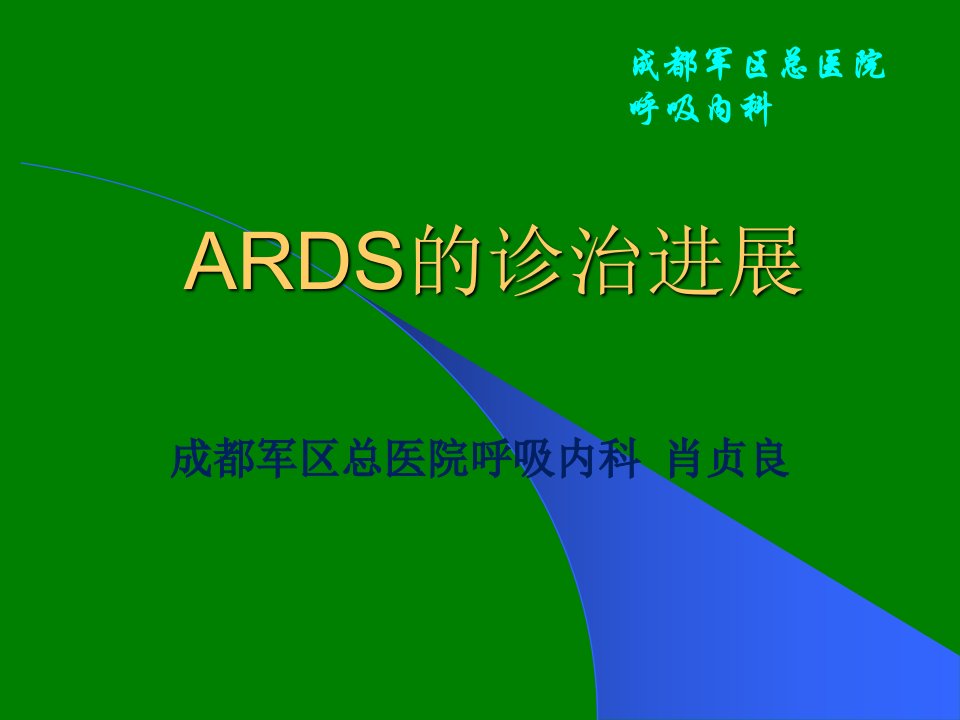 成都军区总医院
呼吸内科

ARDS的诊治进展

成都军区总医院呼吸内科 肖贞良